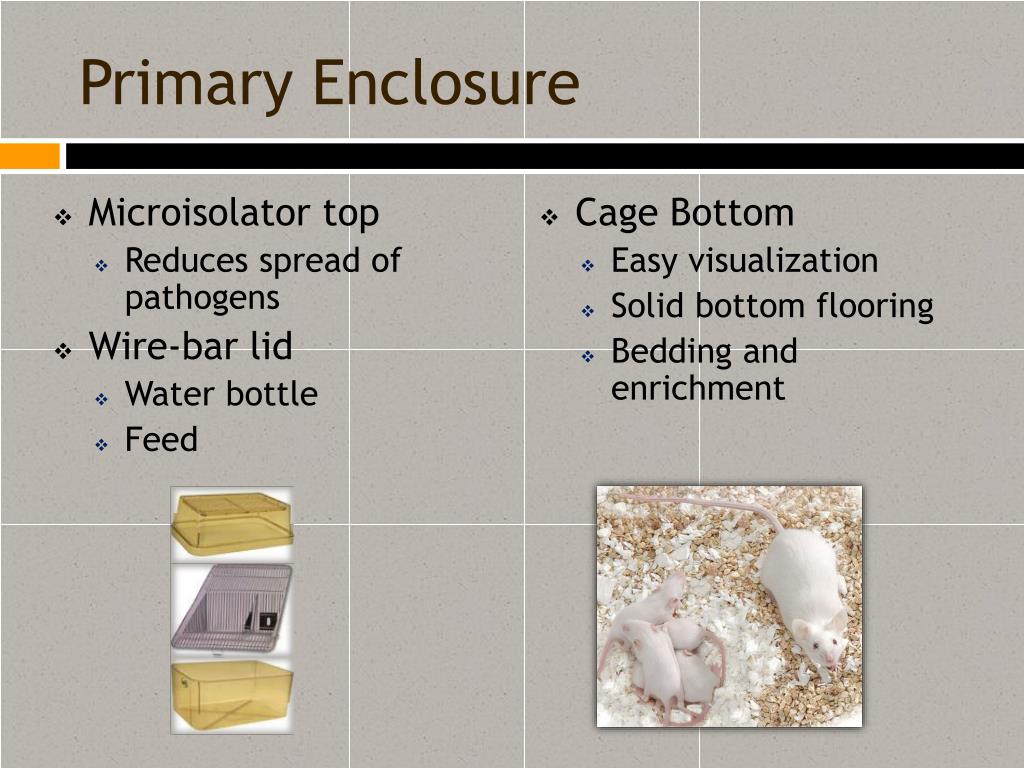 Primary Enclosure

❖ Microisolator top
 ❖ Reduces spread of pathogens
❖ Wire-bar lid
 ❖ Water bottle
 ❖ Feed

❖ Cage Bottom
 ❖ Easy visualization
 ❖ Solid bottom flooring
 ❖ Bedding and enrichment